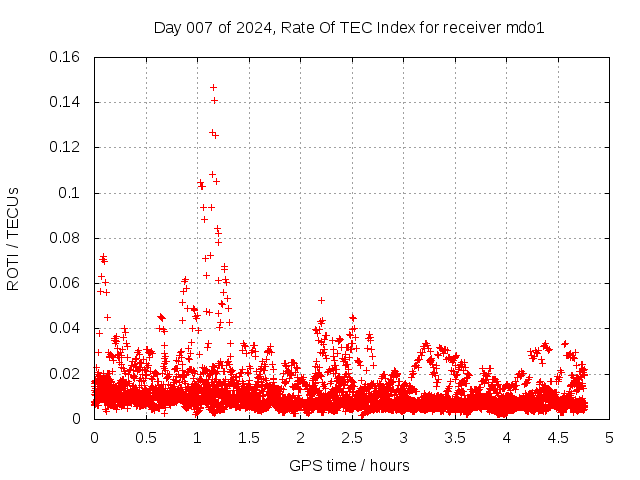 Day 007 of 2024, Rate Of TEC Index for receiver mdo1

ROTI / TECUs

0.16
0.14
0.12
0.1
0.08
0.06
0.04
0.02
0

0 0.5 1 1.5 2 2.5 3 3.5 4 4.5 5

GPS time / hours